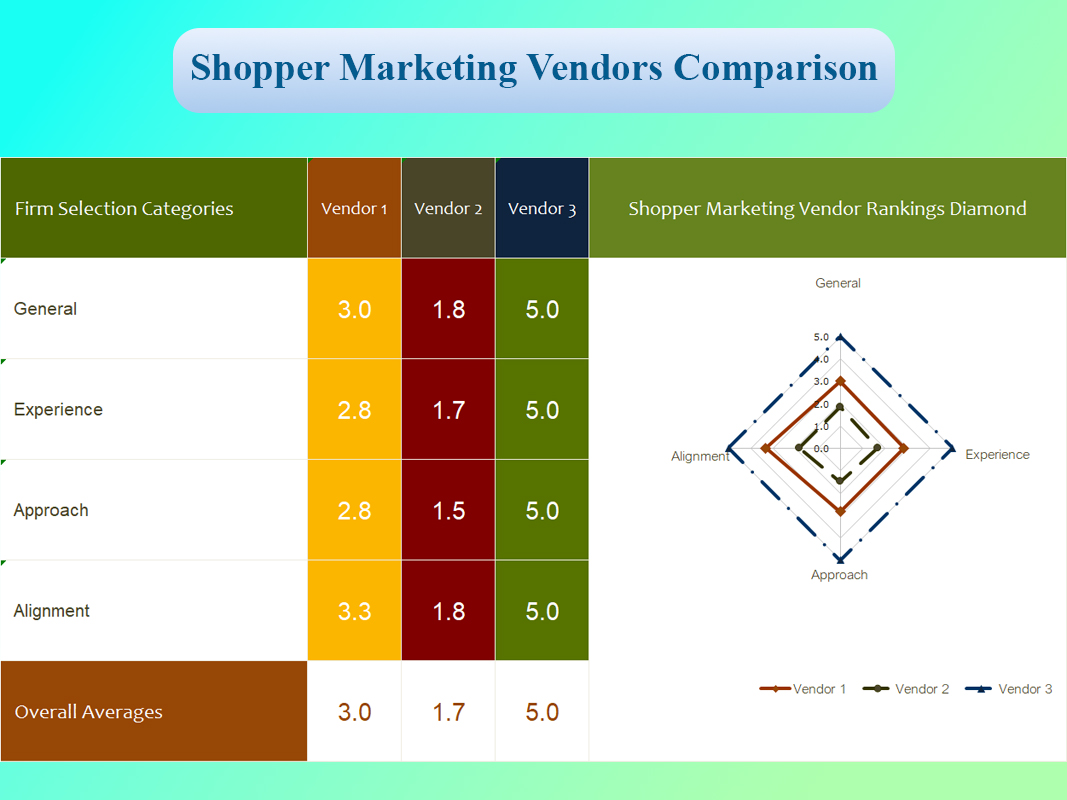 Shopper Marketing Vendors Comparison

| Firm Selection Categories | Vendor 1 | Vendor 2 | Vendor 3 |
|---|---|---|---|
| General | 3.0 | 1.8 | 5.0 |
| Experience | 2.8 | 1.7 | 5.0 |
| Approach | 2.8 | 1.5 | 5.0 |
| Alignment | 3.3 | 1.8 | 5.0 |
| Overall Averages | 3.0 | 1.7 | 5.0 |

Shopper Marketing Vendor Rankings Diamond

General
5.0
4.0
3.0
2.0
1.0
0.0
Alignment
Experience
Approach

Vendor 1
Vendor 2
Vendor 3